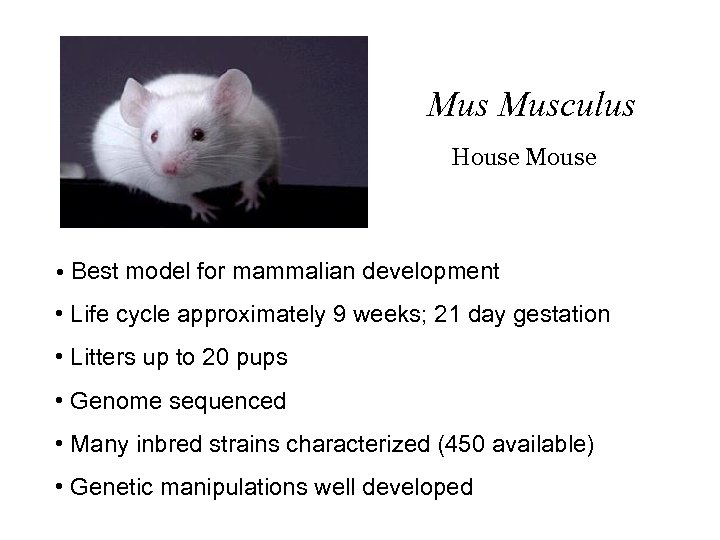 Mus Musculus

House Mouse

• Best model for mammalian development

• Life cycle approximately 9 weeks; 21 day gestation

• Litters up to 20 pups

• Genome sequenced

• Many inbred strains characterized (450 available)

• Genetic manipulations well developed